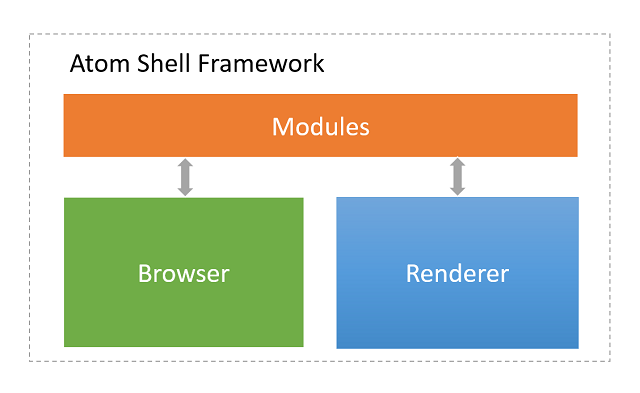 Atom Shell Framework

Modules

Browser

Renderer